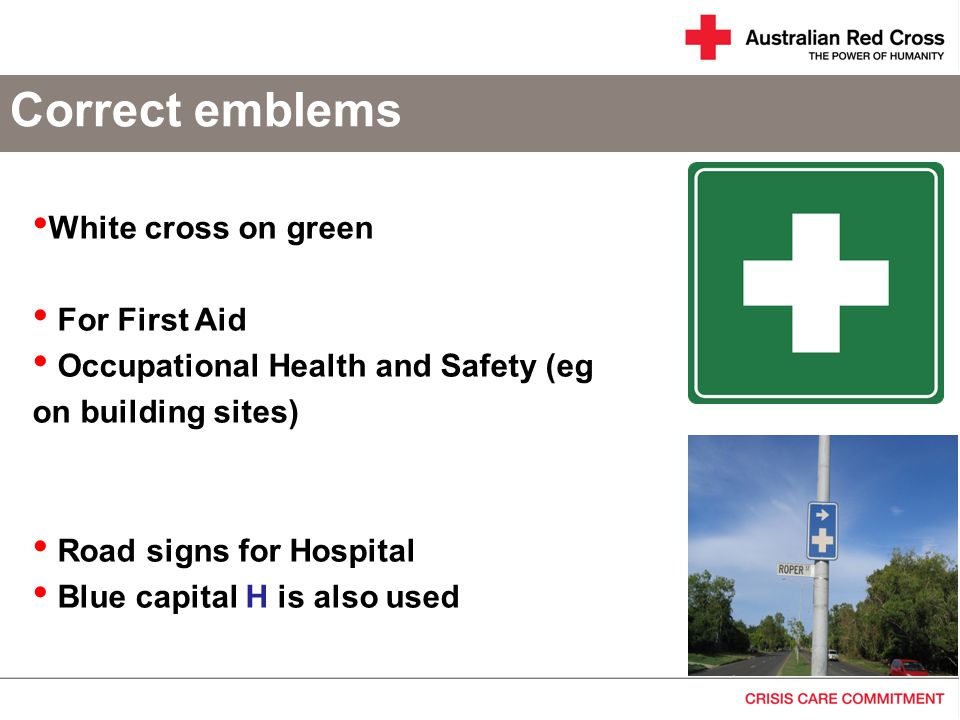 Australian Red Cross
THE POWER OF HUMANITY

Correct emblems

•White cross on green

• For First Aid
• Occupational Health and Safety (eg on building sites)

• Road signs for Hospital
• Blue capital H is also used

ROPER

CRISIS CARE COMMITMENT